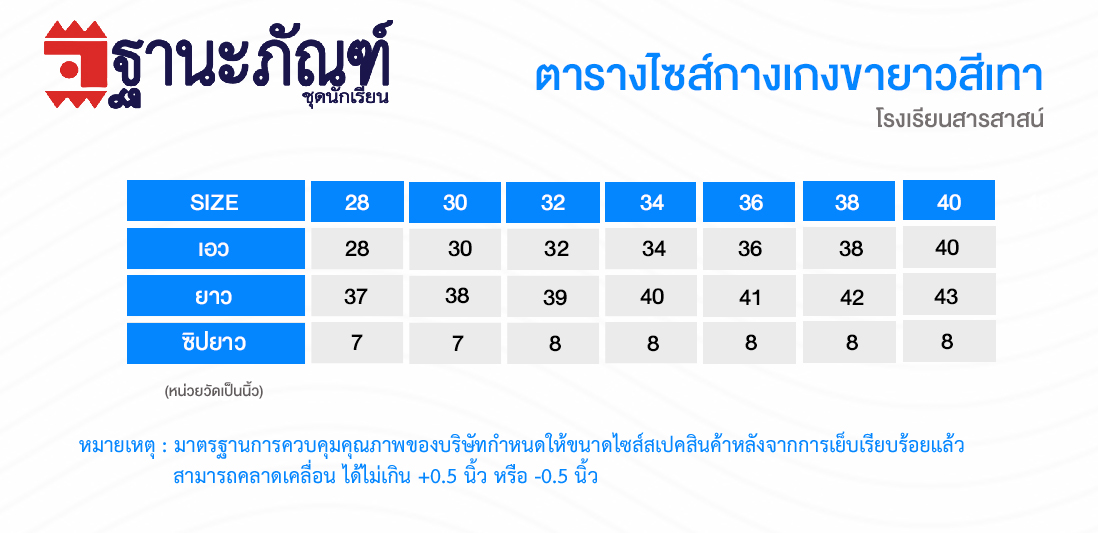 ฐานะภัณฑ์
ชุดนักเรียน

ตารางไซส์กางเกงขายาวสีเทา
โรงเรียนสารสาสน์

| SIZE | 28 | 30 | 32 | 34 | 36 | 38 | 40 |
|---|---|---|---|---|---|---|---|
| เอว | 28 | 30 | 32 | 34 | 36 | 38 | 40 |
| ยาว | 37 | 38 | 39 | 40 | 41 | 42 | 43 |
| ซิปยาว | 7 | 7 | 8 | 8 | 8 | 8 | 8 |

(หน่วยวัดเป็นนิ้ว)

หมายเหตุ : มาตรฐานการควบคุมคุณภาพของบริษัทกำหนดให้ขนาดไซส์สเปคสินค้าหลังจากการเย็บเรียบร้อยแล้ว สามารถคลาดเคลื่อน ได้ไม่เกิน +0.5 นิ้ว หรือ -0.5 นิ้ว